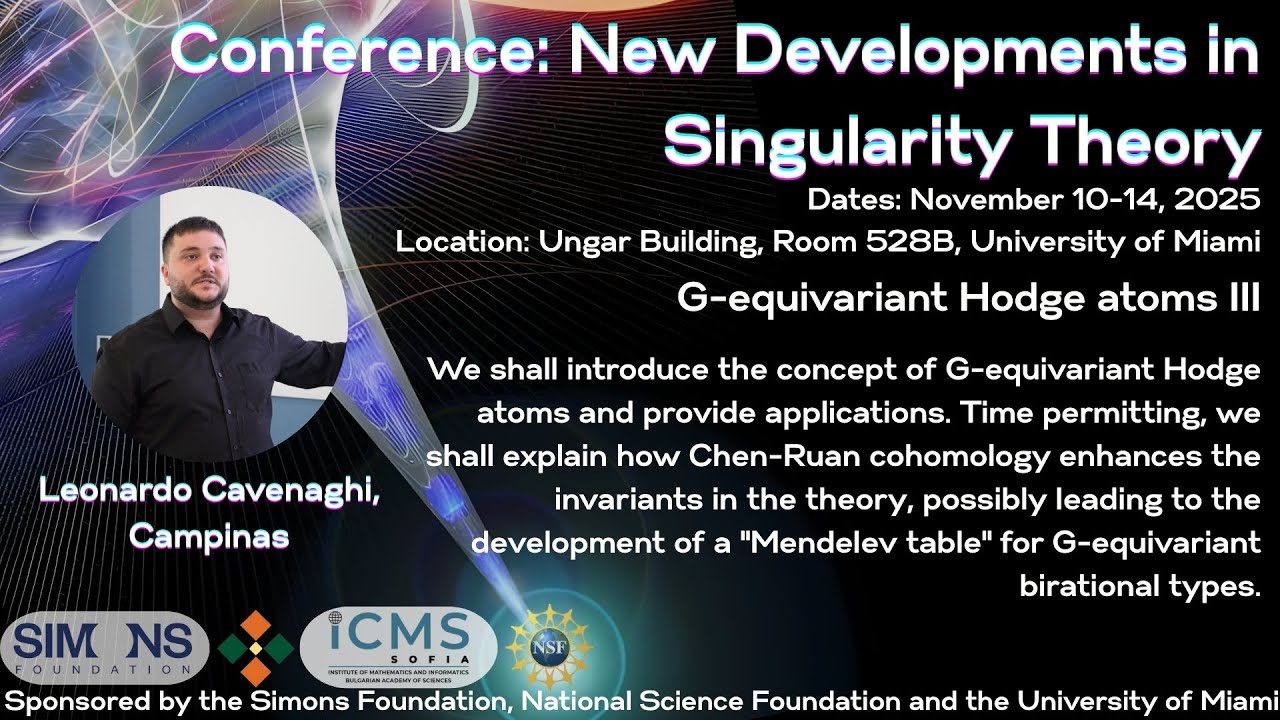 Conference: New Developments in Singularity Theory

Dates: November 10-14, 2025

Location: Ungar Building, Room 528B, University of Miami

G-equivariant Hodge atoms III

We shall introduce the concept of G-equivariant Hodge atoms and provide applications. Time permitting, we shall explain how Chen-Ruan cohomology enhances the invariants in the theory, possibly leading to the development of a "Mendelev table" for G-equivariant birational types.

Leonardo Cavenaghi, Campinas

SIMONS FOUNDATION

iCMS SOFIA
INSTITUTE OF MATHEMATICS AND INFORMATICS BULGARIAN ACADEMY OF SCIENCES

NSF

Sponsored by the Simons Foundation, National Science Foundation and the University of Miami